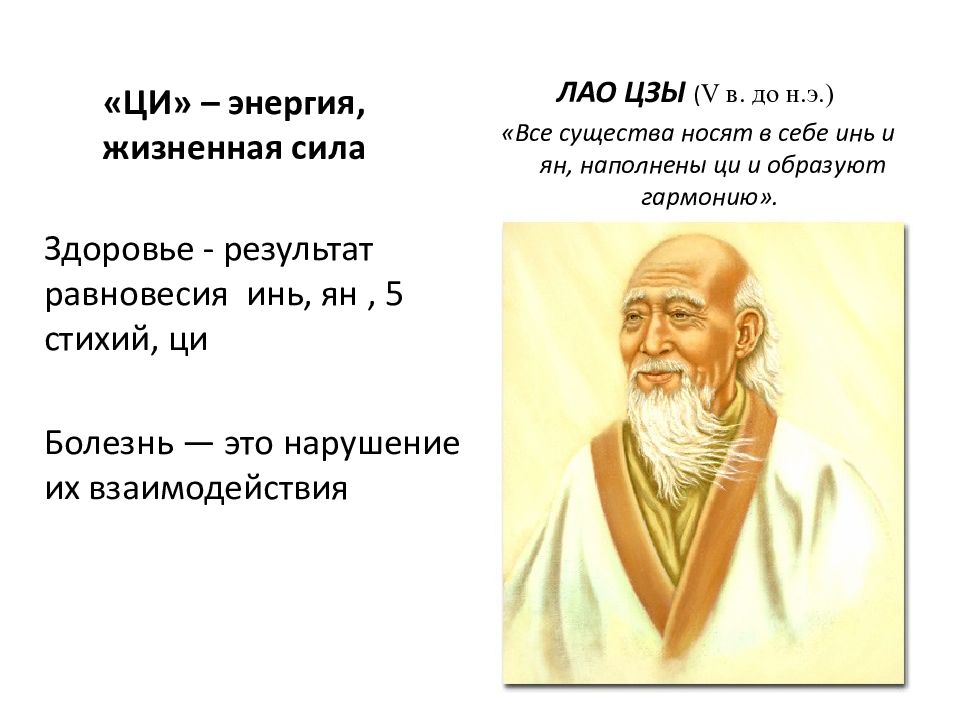 «ЦИ» – энергия, жизненная сила

Здоровье - результат равновесия инь, ян , 5 стихий, ци

Болезнь — это нарушение их взаимодействия

ЛАО ЦЗЫ (V в. до н.э.)

«Все существа носят в себе инь и ян, наполнены ци и образуют гармонию».